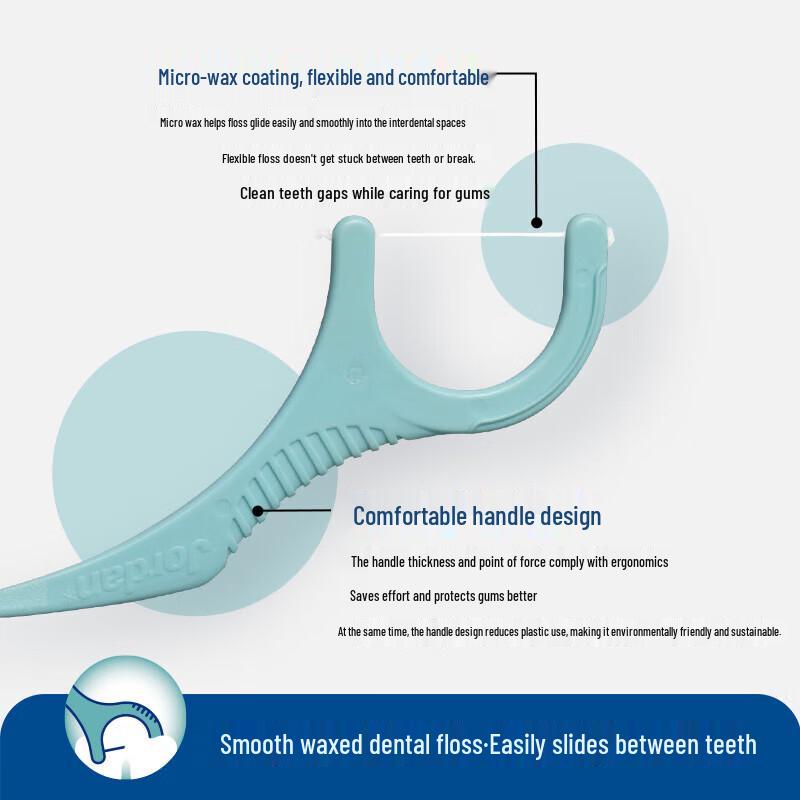 Micro-wax coating, flexible and comfortable

Micro wax helps floss glide easily and smoothly into the interdental spaces

Flexible floss doesn't get stuck between teeth or break.

Clean teeth gaps while caring for gums

Jordan

Comfortable handle design

The handle thickness and point of force comply with ergonomics

Saves effort and protects gums better

At the same time, the handle design reduces plastic use, making it environmentally friendly and sustainable.

Smooth waxed dental floss·Easily slides between teeth